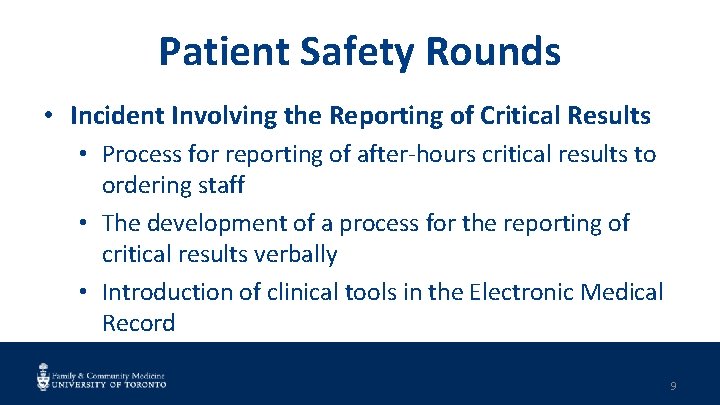 Patient Safety Rounds

• Incident Involving the Reporting of Critical Results
  • Process for reporting of after-hours critical results to ordering staff
  • The development of a process for the reporting of critical results verbally
  • Introduction of clinical tools in the Electronic Medical Record

Family & Community Medicine
UNIVERSITY OF TORONTO

9